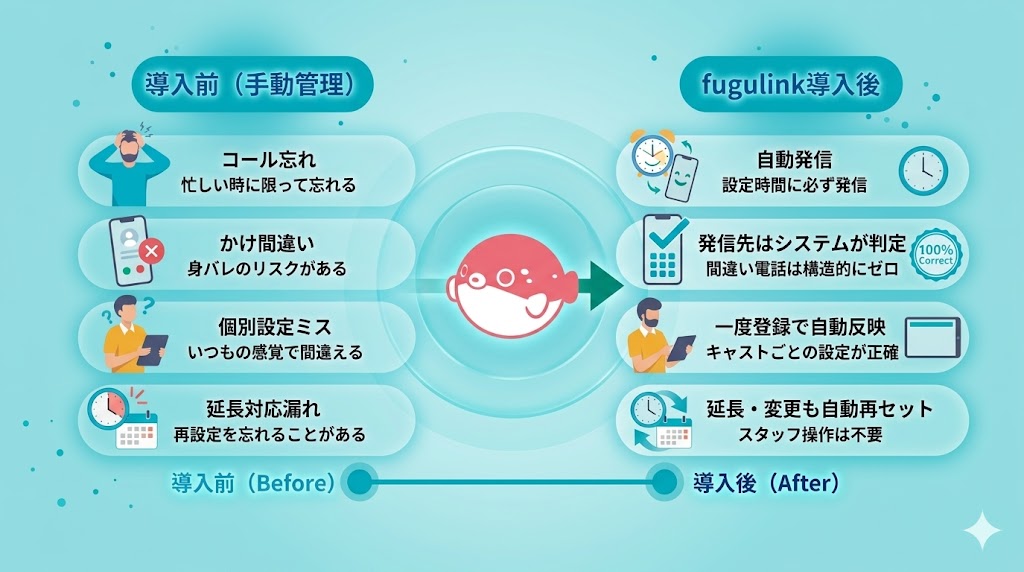 導入前（手動管理）

コール忘れ
忙しい時に限って忘れる

かけ間違い
身バレのリスクがある

個別設定ミス
いつもの感覚で間違える

延長対応漏れ
再設定を忘れることがある

導入前（Before）

fugulink導入後

自動発信
設定時間に必ず発信

発信先はシステムが判定
間違い電話は構造的にゼロ

100% Correct

一度登録で自動反映
キャストごとの設定が正確

延長・変更も自動再セット
スタッフ操作は不要

導入後（After）